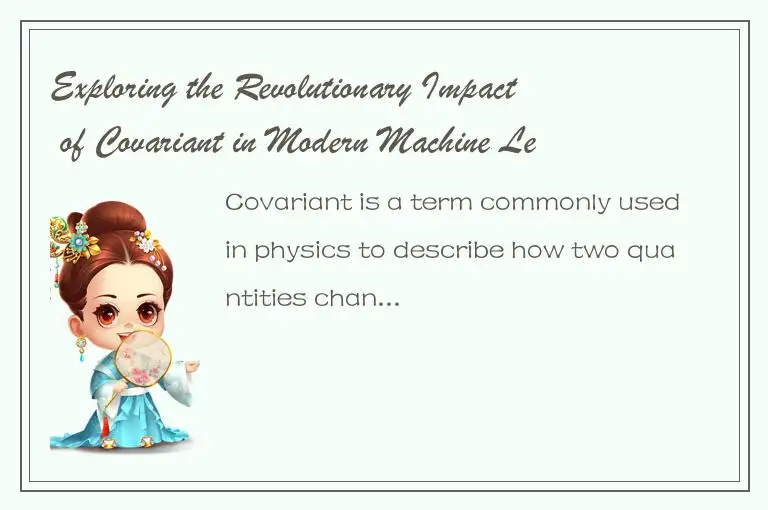 Exploring the Revolutionary Impact of Covariant in Modern Machine Le

Covariant is a term commonly used in physics to describe how two quantities chan...